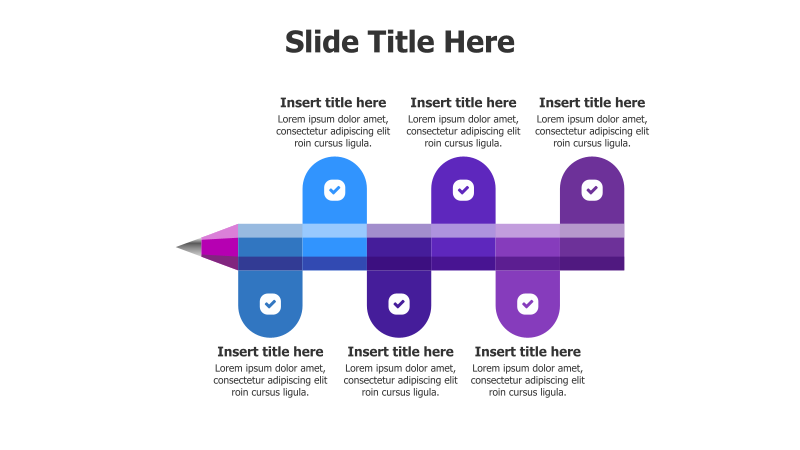 Slide Title Here

Insert title here
Lorem ipsum dolor amet, consectetur adipiscing elit roin cursus ligula.

Insert title here
Lorem ipsum dolor amet, consectetur adipiscing elit roin cursus ligula.

Insert title here
Lorem ipsum dolor amet, consectetur adipiscing elit roin cursus ligula.

Insert title here
Lorem ipsum dolor amet, consectetur adipiscing elit roin cursus ligula.

Insert title here
Lorem ipsum dolor amet, consectetur adipiscing elit roin cursus ligula.

Insert title here
Lorem ipsum dolor amet, consectetur adipiscing elit roin cursus ligula.